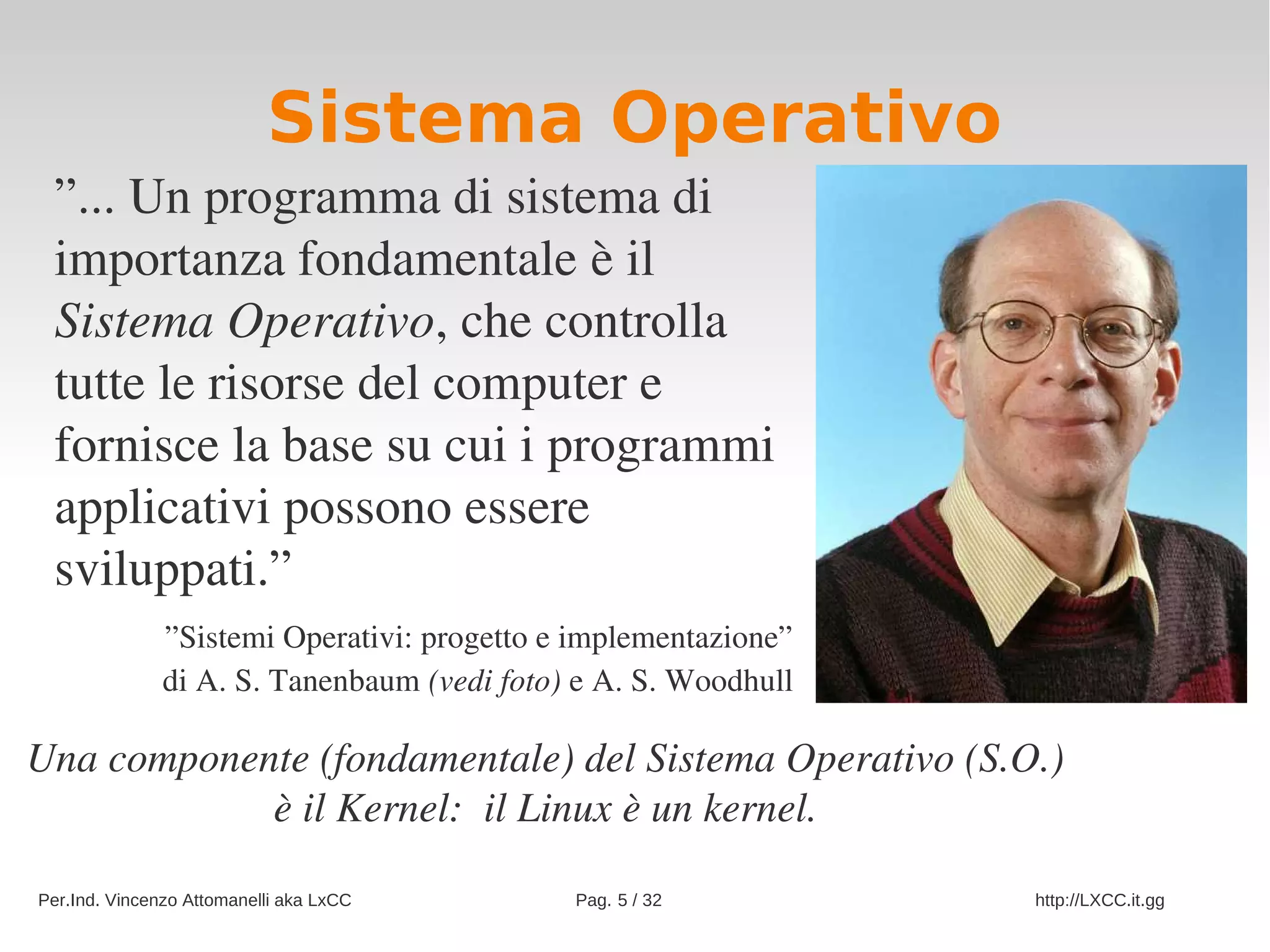 Sistema Operativo

”... Un programma di sistema di importanza fondamentale è il Sistema Operativo, che controlla tutte le risorse del computer e fornisce la base su cui i programmi applicativi possono essere sviluppati.”

”Sistemi Operativi: progetto e implementazione”
di A. S. Tanenbaum (vedi foto) e A. S. Woodhull

Una componente (fondamentale) del Sistema Operativo (S.O.)
è il Kernel:  il Linux è un kernel.

Per.Ind. Vincenzo Attomanelli aka LxCC

Pag. 5 / 32

http://LXCC.it.gg